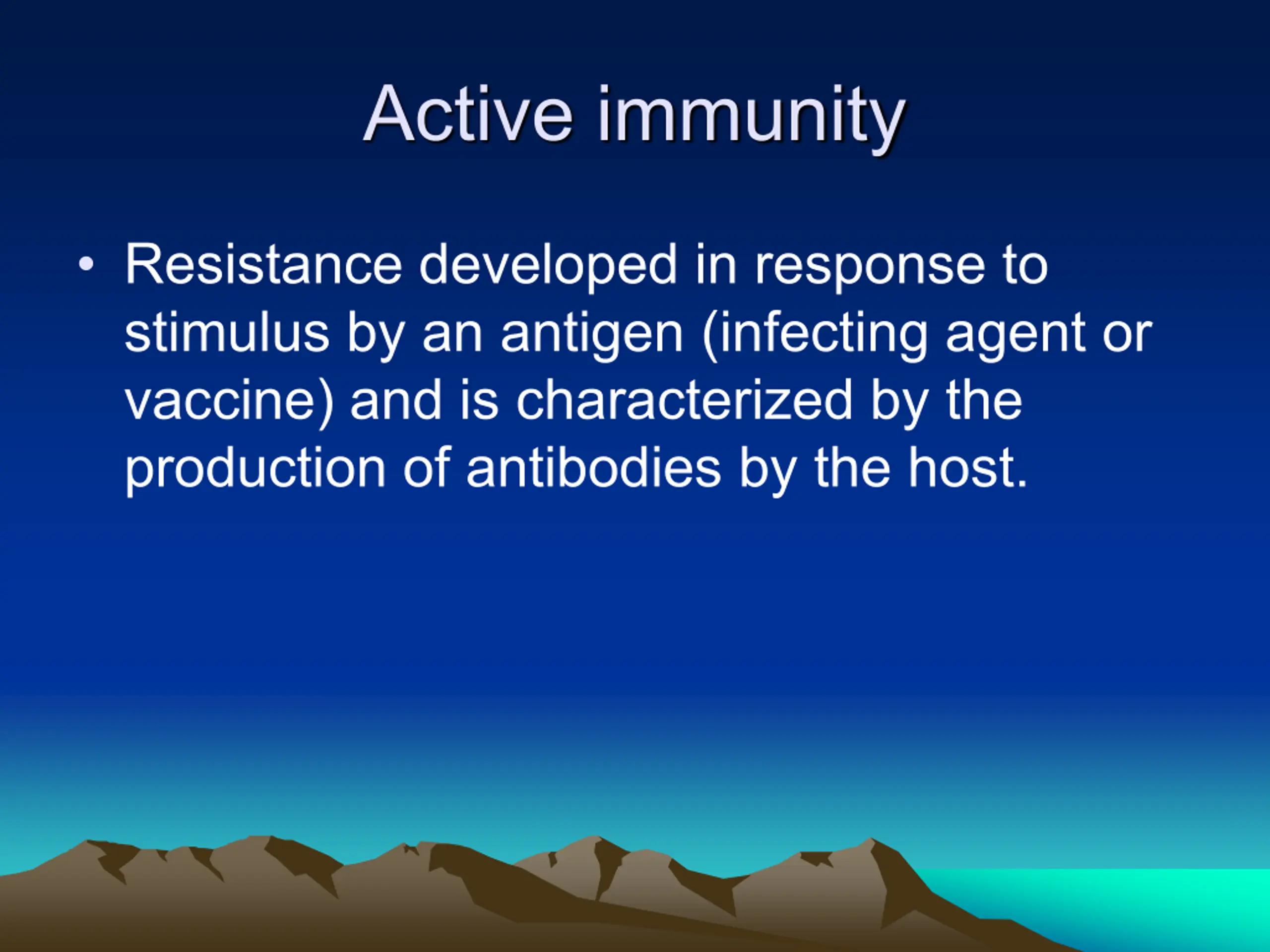 Active immunity

• Resistance developed in response to stimulus by an antigen (infecting agent or vaccine) and is characterized by the production of antibodies by the host.